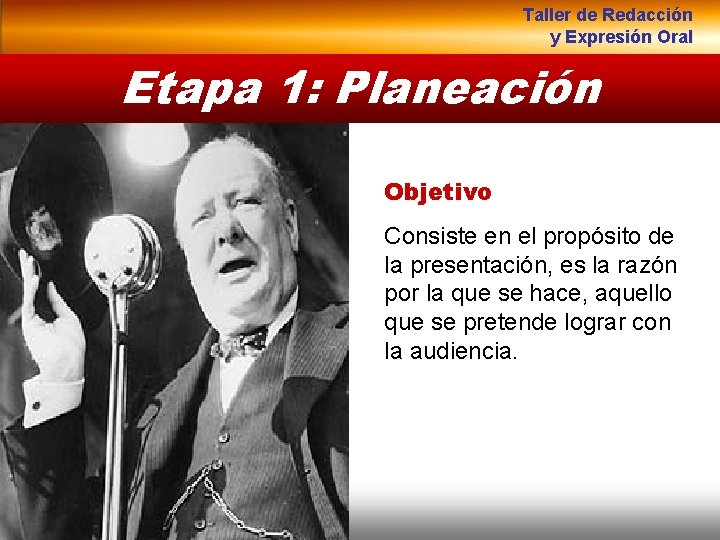 Taller de Redacción
y Expresión Oral

Etapa 1: Planeación

Objetivo

Consiste en el propósito de la presentación, es la razón por la que se hace, aquello que se pretende lograr con la audiencia.